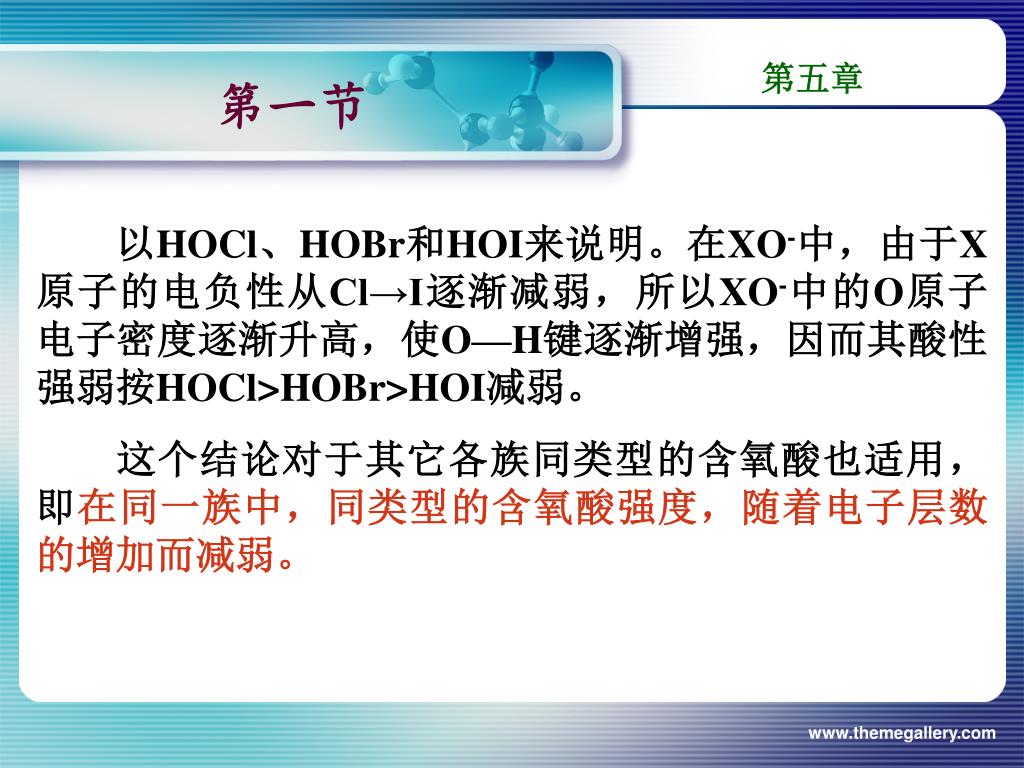 第一节

第五章

以HOCl、HOBr和HOI来说明。在$XO^-$中，由于X原子的电负性从Cl→I逐渐减弱，所以$XO^-$中的O原子电子密度逐渐升高，使O—H键逐渐增强，因而其酸性强弱按HOCl>HOBr>HOI减弱。

这个结论对于其它各族同类型的含氧酸也适用，即在同一族中，同类型的含氧酸强度，随着电子层数的增加而减弱。

www.themegallery.com